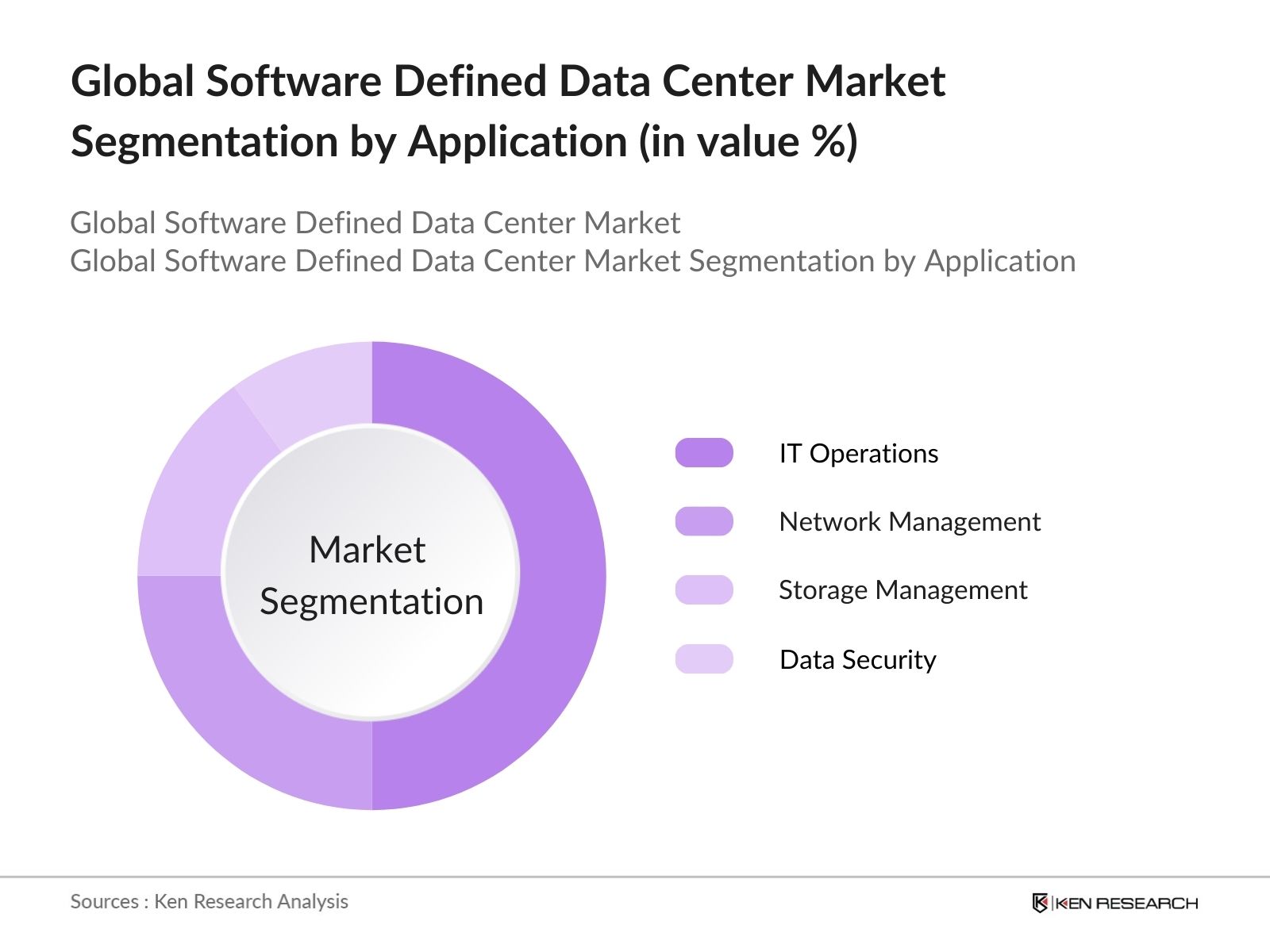 Global Software Defined Data Center Market Segmentation by Application (in value %)

Global Software Defined Data Center Market
Global Software Defined Data Center Market Segmentation by Application

Market Segmentation

IT Operations

Network Management

Storage Management

Data Security

Sources : Ken Research Analysis

KEN RESEARCH